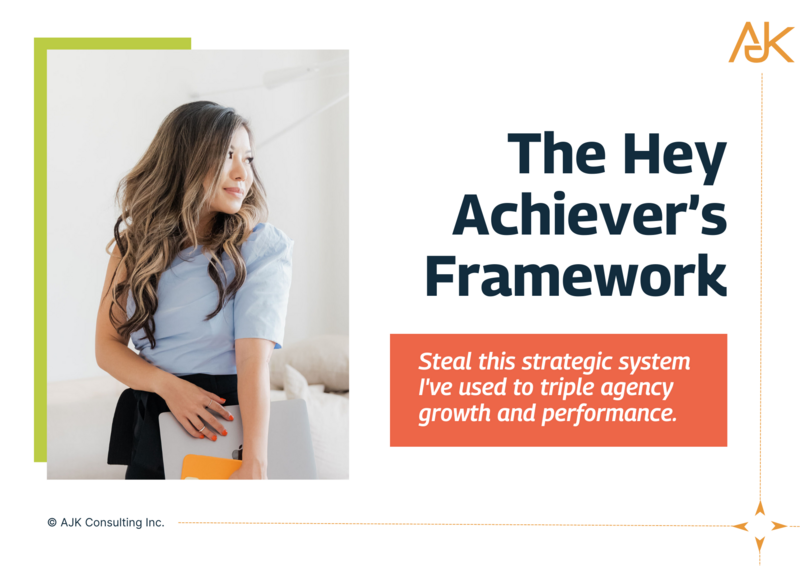 AJK

The Hey Achiever's Framework

Steal this strategic system I've used to triple agency growth and performance.

© AJK Consulting Inc.